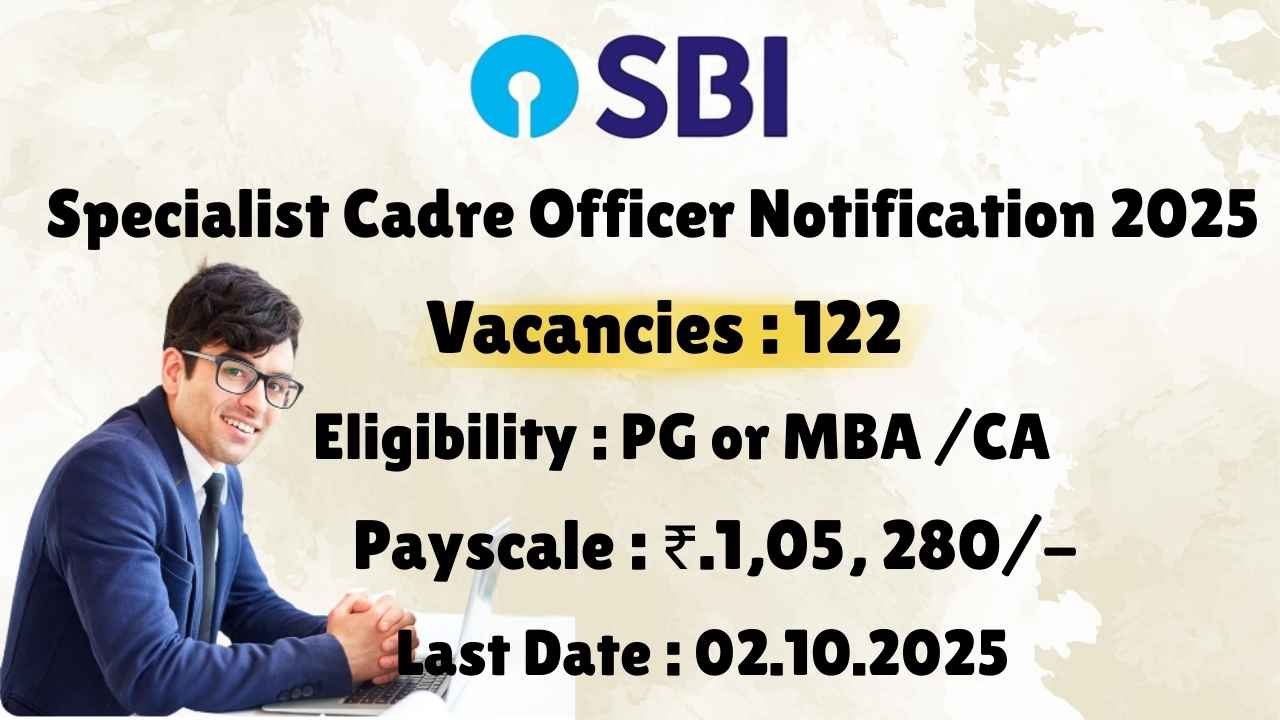 SBI

Specialist Cadre Officer Notification 2025

Vacancies : 122

Eligibility : PG or MBA /CA

Payscale : ₹.1,05, 280/-

Last Date : 02.10.2025